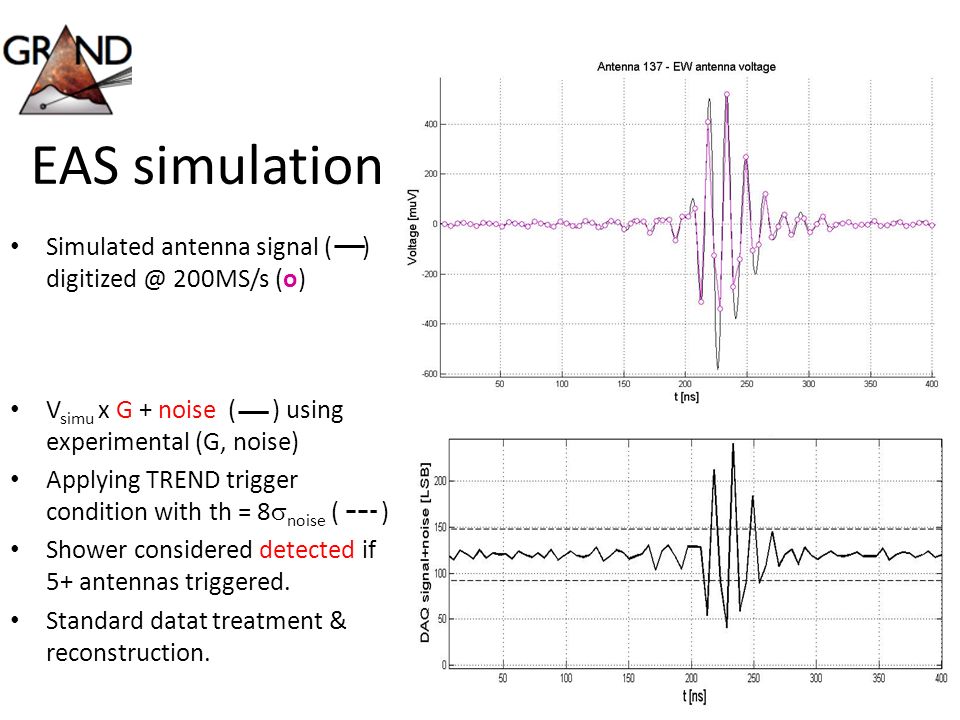 GRAND

EAS simulation

• Simulated antenna signal (—) digitized @ 200MS/s (o)

• $V_{simu}$ x G + noise (—) using experimental (G, noise)

• Applying TREND trigger condition with th = $8\sigma_{noise}$ ( --- )

• Shower considered detected if 5+ antennas triggered.

• Standard datat treatment & reconstruction.

Antenna 137 - EW antenna voltage

Voltage [muV]

400
200
0
-200
-400
-600

50 100 150 200 250 300 350 400
t [ns]

DAQ signal+noise [LSB]

200
150
100
50
0

50 100 150 200 250 300 350 400
t [ns]